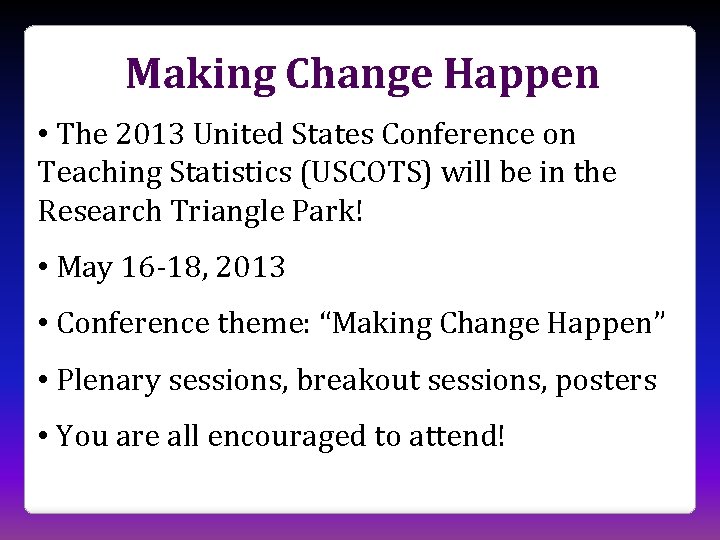 Making Change Happen

• The 2013 United States Conference on Teaching Statistics (USCOTS) will be in the Research Triangle Park!

• May 16-18, 2013

• Conference theme: “Making Change Happen”

• Plenary sessions, breakout sessions, posters

• You are all encouraged to attend!